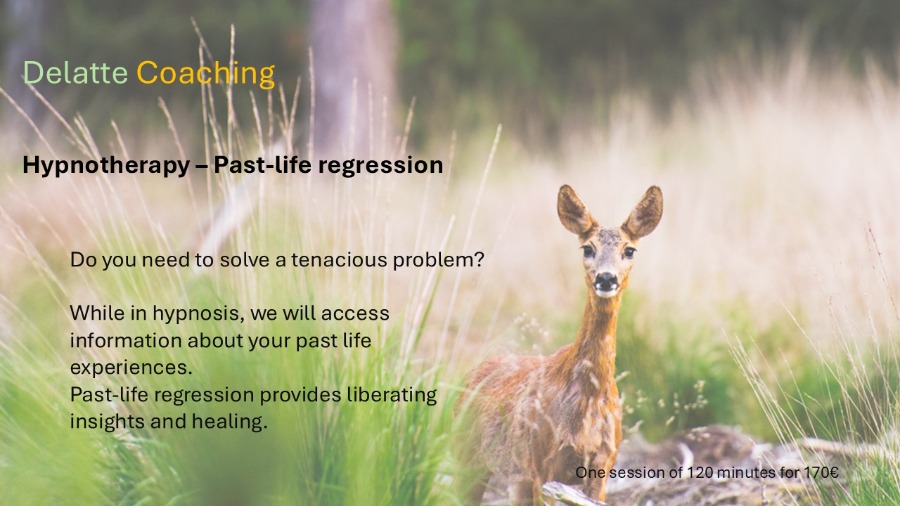 Delatte Coaching

Hypnotherapy – Past-life regression

Do you need to solve a tenacious problem?

While in hypnosis, we will access information about your past life experiences.
Past-life regression provides liberating insights and healing.

One session of 120 minutes for 170€